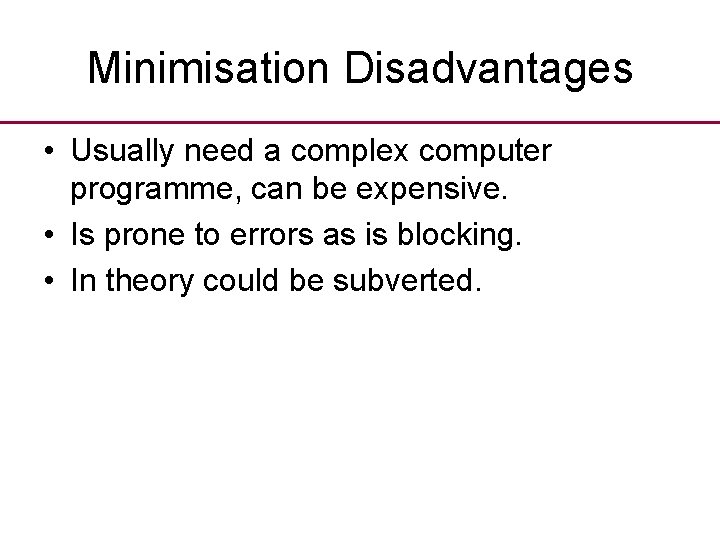 Minimisation Disadvantages

• Usually need a complex computer programme, can be expensive.
• Is prone to errors as is blocking.
• In theory could be subverted.